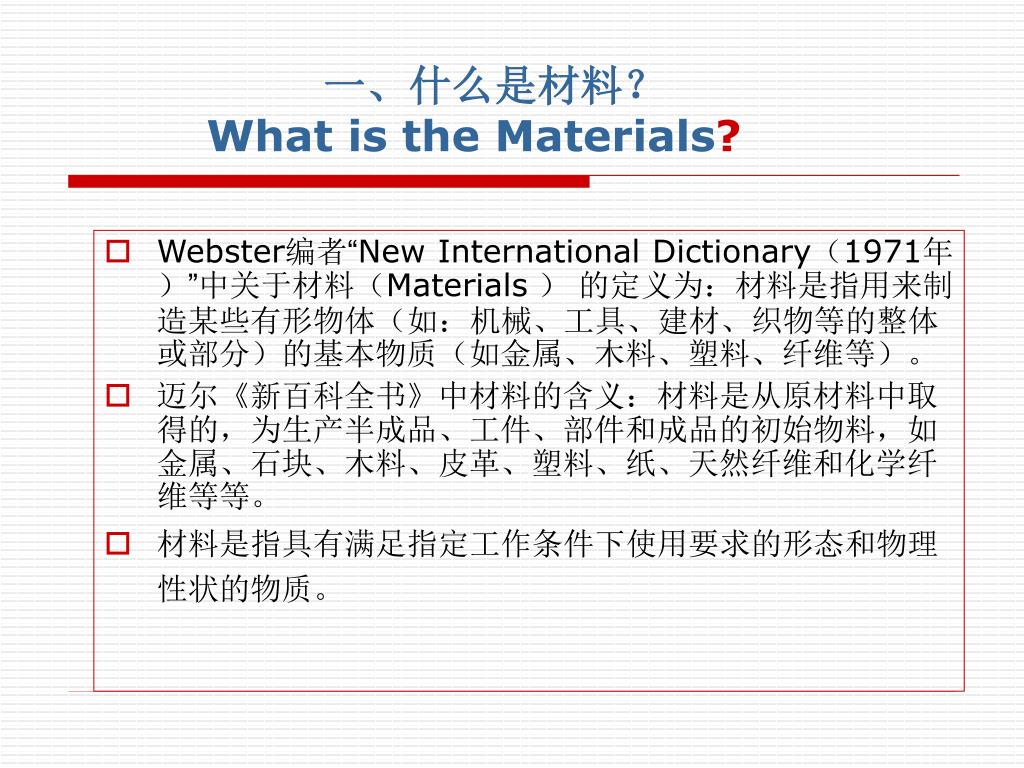 一、什么是材料？
What is the Materials?

Webster编者“New International Dictionary（1971年）”中关于材料（Materials ） 的定义为：材料是指用来制造某些有形物体（如：机械、工具、建材、织物等的整体或部分）的基本物质（如金属、木料、塑料、纤维等）。

迈尔《新百科全书》中材料的含义：材料是从原材料中取得的，为生产半成品、工件、部件和成品的初始物料，如金属、石块、木料、皮革、塑料、纸、天然纤维和化学纤维等等。

材料是指具有满足指定工作条件下使用要求的形态和物理性状的物质。